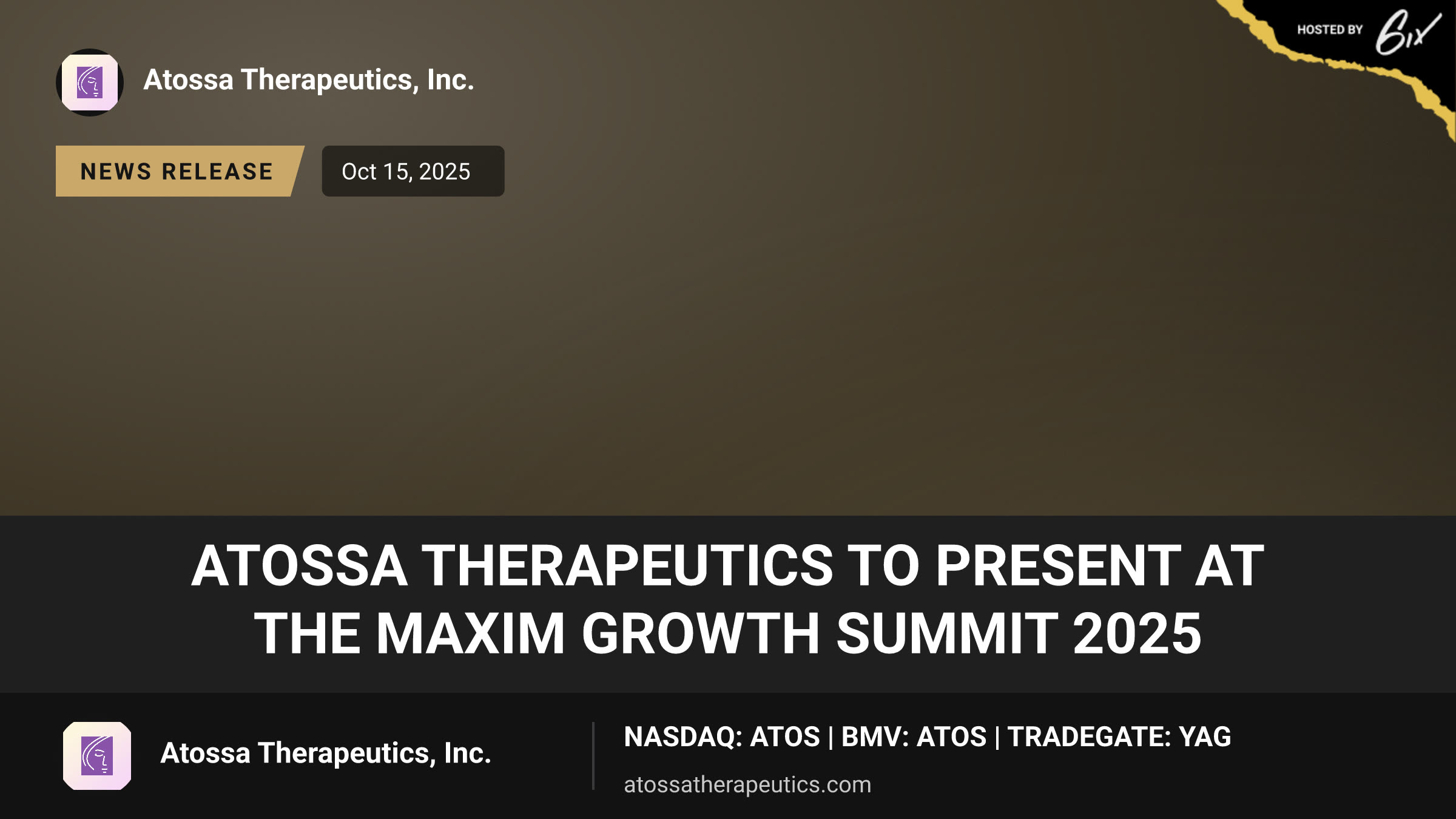 HOSTED BY 6ix

Atossa Therapeutics, Inc.

NEWS RELEASE

Oct 15, 2025

ATOSSA THERAPEUTICS TO PRESENT AT THE MAXIM GROWTH SUMMIT 2025

Atossa Therapeutics, Inc.

NASDAQ: ATOS | BMV: ATOS | TRADEGATE: YAG

atossatherapeutics.com